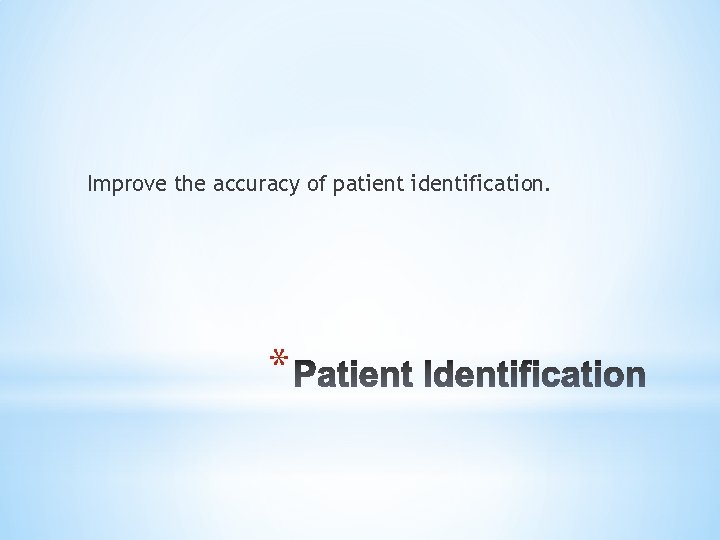 Improve the accuracy of patient identification.

*Patient Identification